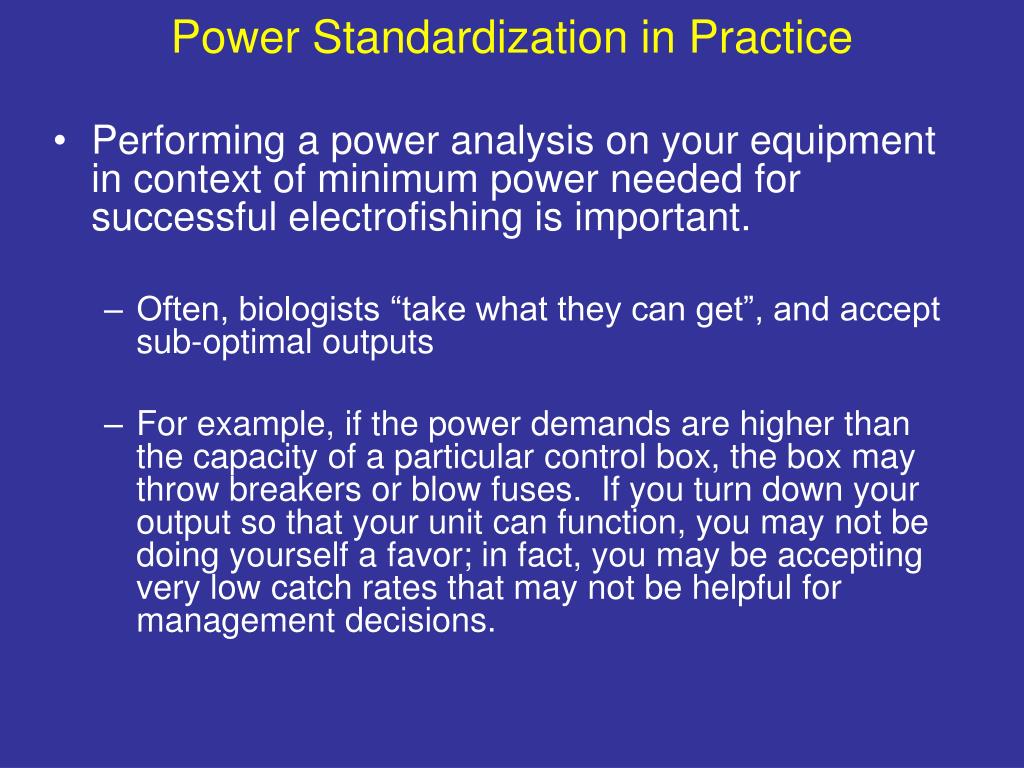 Power Standardization in Practice

• Performing a power analysis on your equipment in context of minimum power needed for successful electrofishing is important.

– Often, biologists “take what they can get”, and accept sub-optimal outputs

– For example, if the power demands are higher than the capacity of a particular control box, the box may throw breakers or blow fuses. If you turn down your output so that your unit can function, you may not be doing yourself a favor; in fact, you may be accepting very low catch rates that may not be helpful for management decisions.